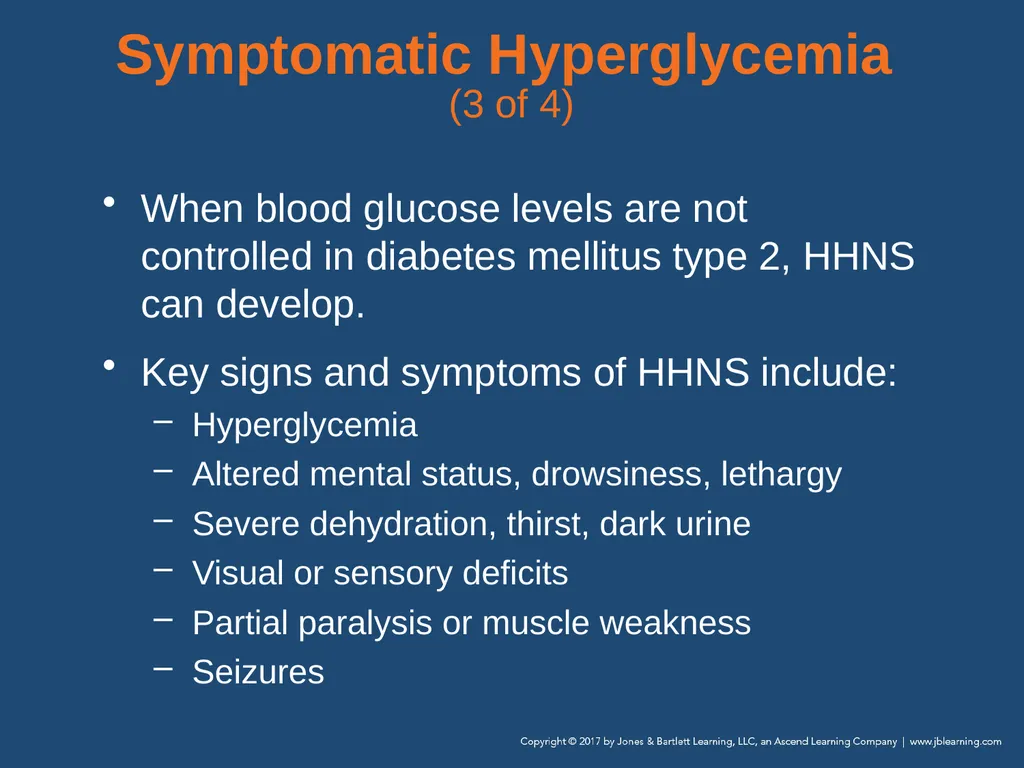 Symptomatic Hyperglycemia
(3 of 4)

• When blood glucose levels are not controlled in diabetes mellitus type 2, HHNS can develop.

• Key signs and symptoms of HHNS include:
– Hyperglycemia
– Altered mental status, drowsiness, lethargy
– Severe dehydration, thirst, dark urine
– Visual or sensory deficits
– Partial paralysis or muscle weakness
– Seizures

Copyright © 2017 by Jones & Bartlett Learning, LLC, an Ascend Learning Company | www.jblearning.com